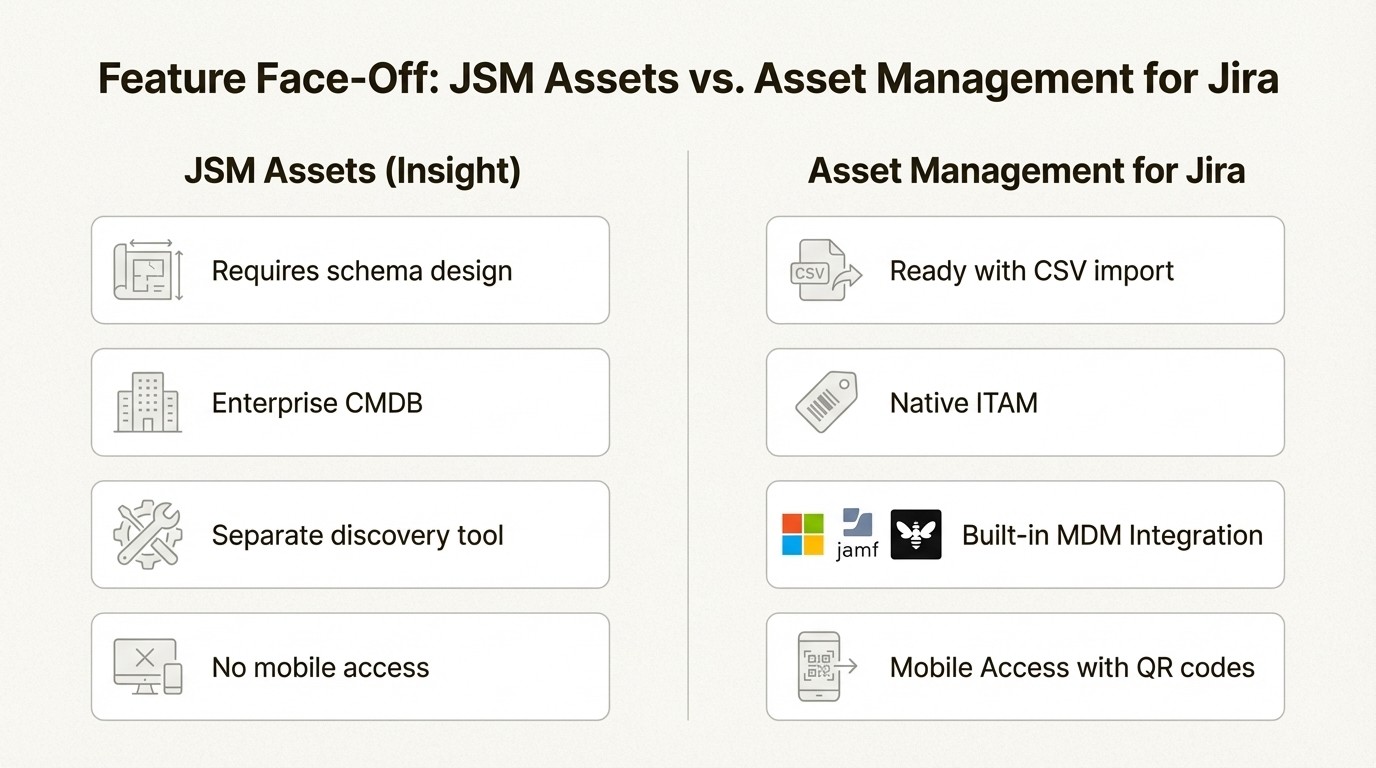 Feature Face-Off: JSM Assets vs. Asset Management for Jira

JSM Assets (Insight)

Requires schema design

Enterprise CMDB

Separate discovery tool

No mobile access

Asset Management for Jira

CSV

Ready with CSV import

Native ITAM

jamf

Built-in MDM Integration

Mobile Access with QR codes